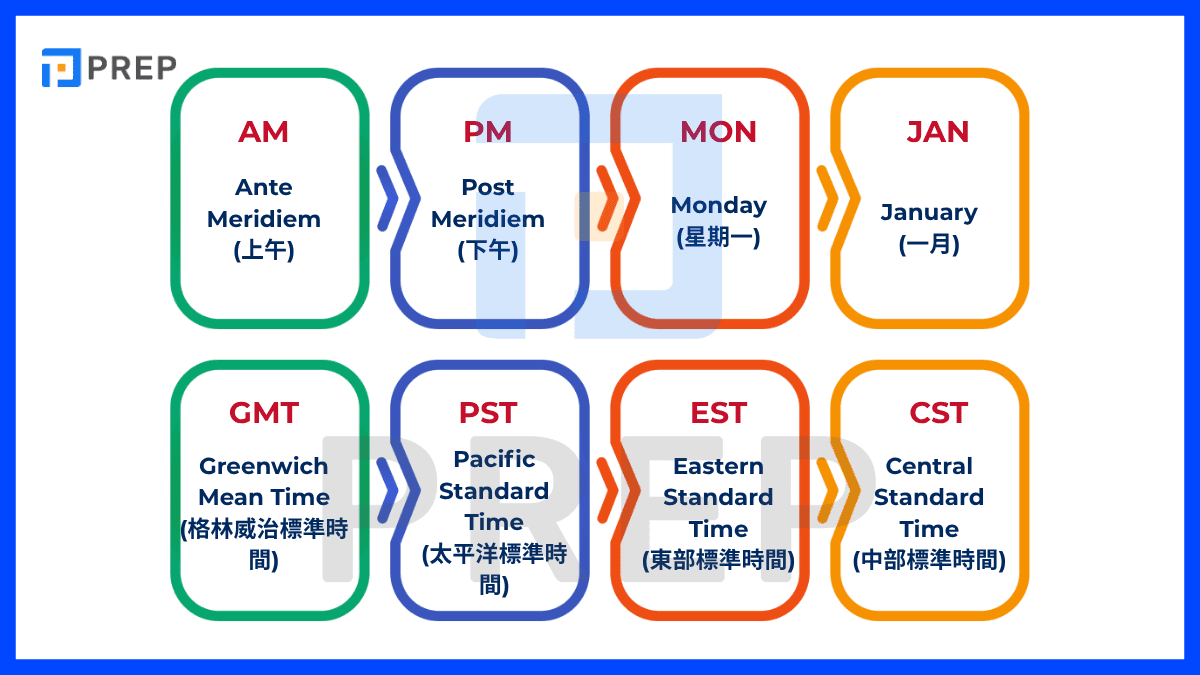 PREP

AM
Ante Meridiem
(上午)

PM
Post Meridiem
(下午)

MON
Monday
(星期一)

JAN
January
(一月)

GMT
Greenwich Mean Time
(格林威治標準時間)

PST
Pacific Standard Time
(太平洋標準時間)

EST
Eastern Standard Time
(東部標準時間)

CST
Central Standard Time
(中部標準時間)

PREP